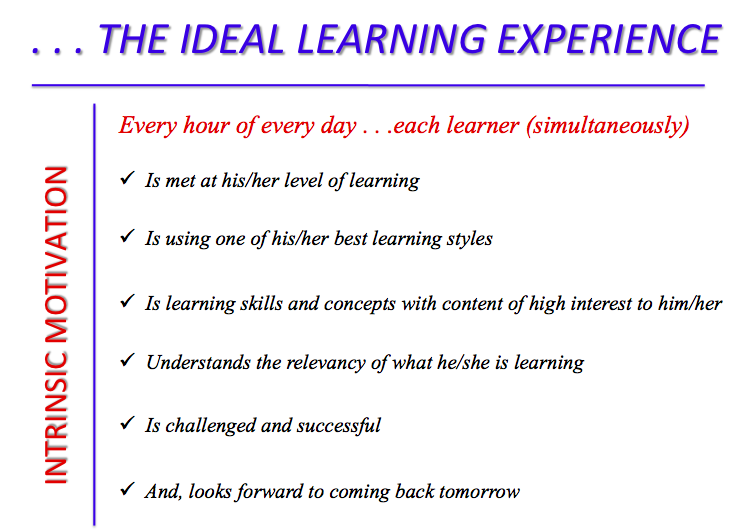 . . . THE IDEAL LEARNING EXPERIENCE

INTRINSIC MOTIVATION

Every hour of every day . . .each learner (simultaneously)

✓ Is met at his/her level of learning

✓ Is using one of his/her best learning styles

✓ Is learning skills and concepts with content of high interest to him/her

✓ Understands the relevancy of what he/she is learning

✓ Is challenged and successful

✓ And, looks forward to coming back tomorrow